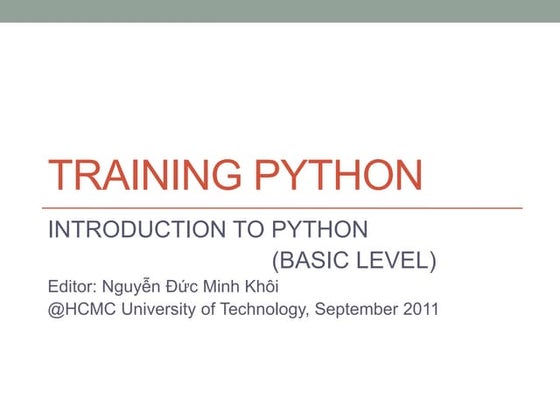 TRAINING PYTHON

INTRODUCTION TO PYTHON
(BASIC LEVEL)

Editor: Nguyễn Đức Minh Khôi
@HCMC University of Technology, September 2011